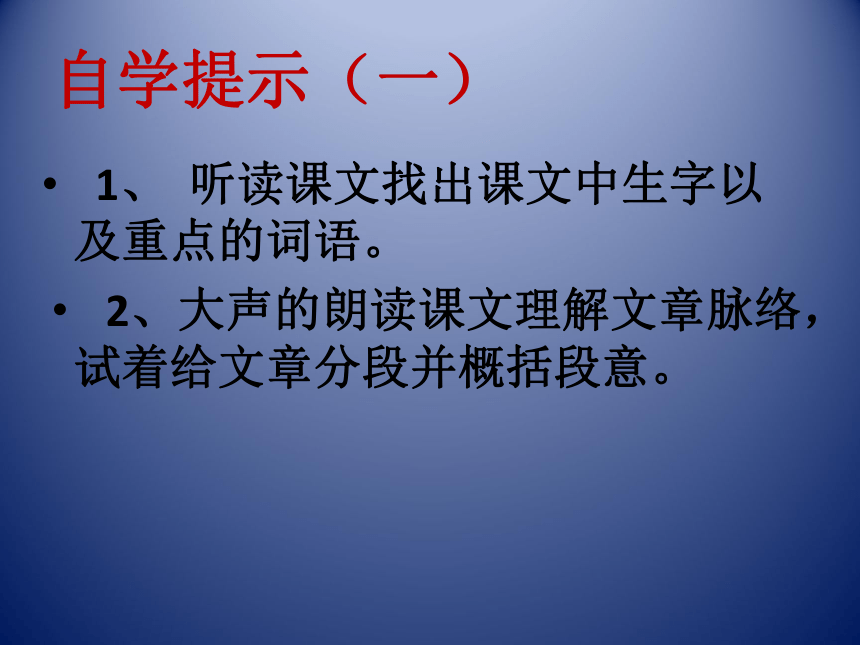 自学提示（一）

• 1、 听读课文找出课文中生字以及重点的词语。

• 2、大声的朗读课文理解文章脉络，试着给文章分段并概括段意。